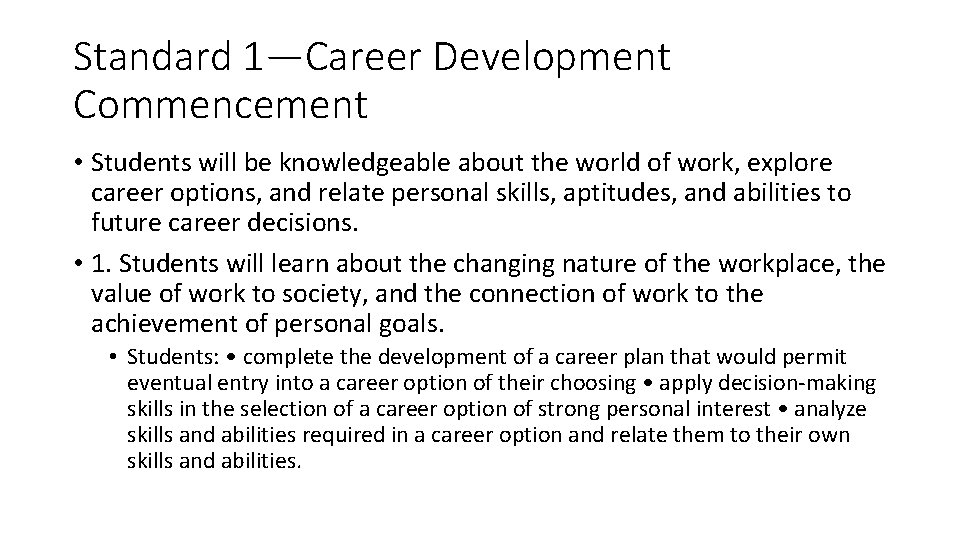 Standard 1—Career Development Commencement

• Students will be knowledgeable about the world of work, explore career options, and relate personal skills, aptitudes, and abilities to future career decisions.

• 1. Students will learn about the changing nature of the workplace, the value of work to society, and the connection of work to the achievement of personal goals.

• Students: • complete the development of a career plan that would permit eventual entry into a career option of their choosing • apply decision-making skills in the selection of a career option of strong personal interest • analyze skills and abilities required in a career option and relate them to their own skills and abilities.